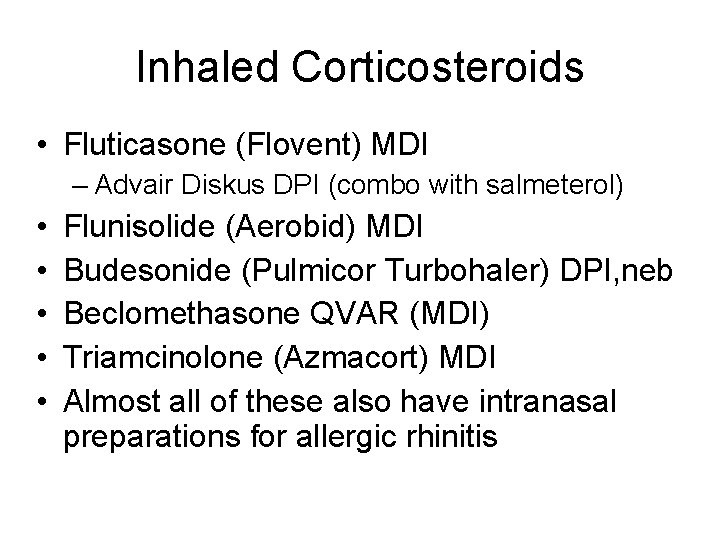 Inhaled Corticosteroids

• Fluticasone (Flovent) MDI
– Advair Diskus DPI (combo with salmeterol)
• Flunisolide (Aerobid) MDI
• Budesonide (Pulmicor Turbohaler) DPI,neb
• Beclomethasone QVAR (MDI)
• Triamcinolone (Azmacort) MDI
• Almost all of these also have intranasal preparations for allergic rhinitis